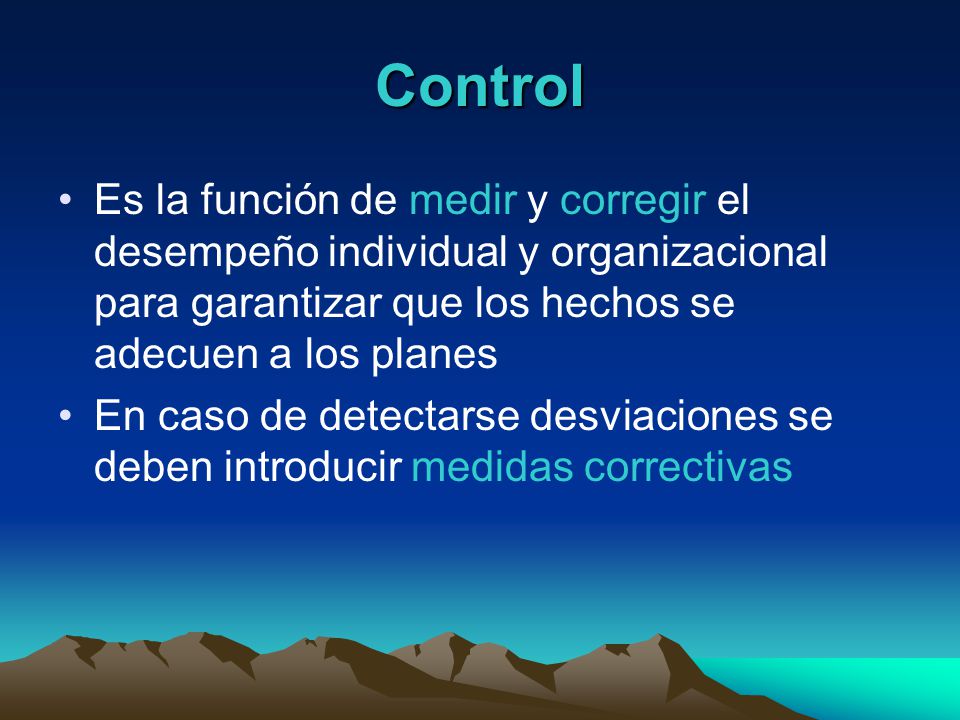 Control

• Es la función de medir y corregir el desempeño individual y organizacional para garantizar que los hechos se adecuen a los planes

• En caso de detectarse desviaciones se deben introducir medidas correctivas